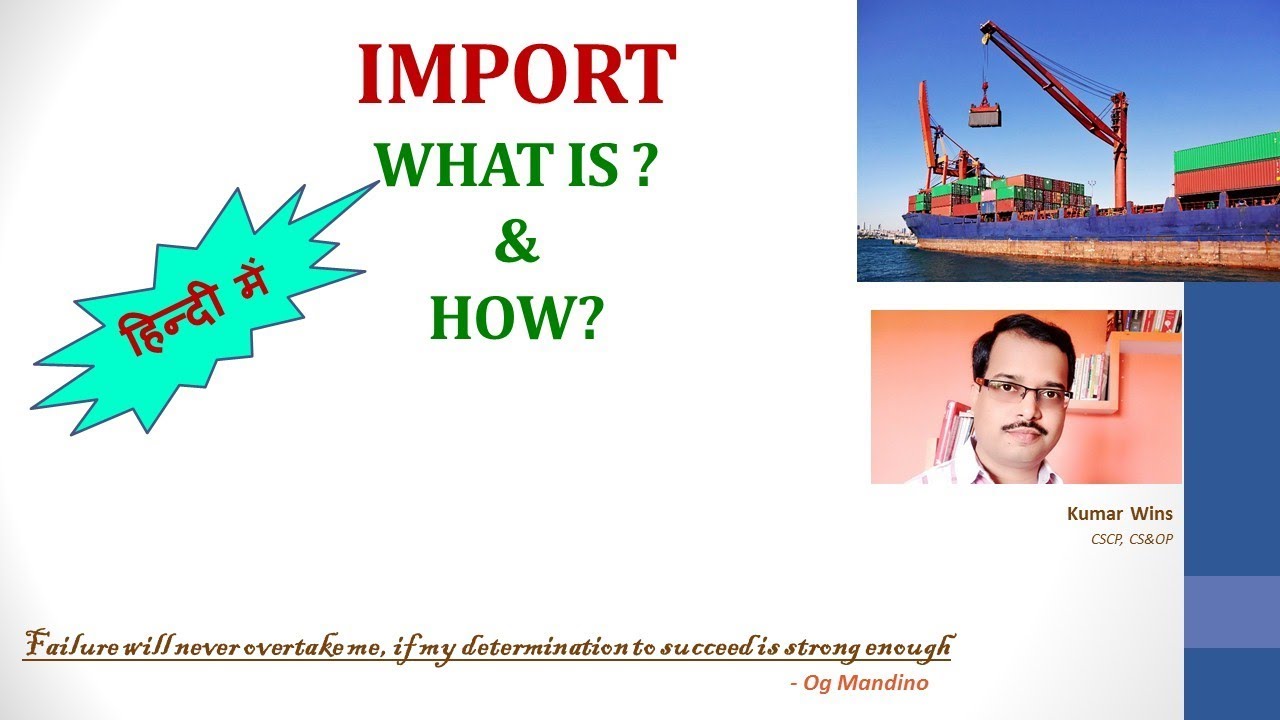 IMPORT
WHAT IS ?
&
HOW?

हिन्दी में

Kumar Wins
CSCP, CS&OP

Failure will never overtake me, if my determination to succeed is strong enough
- Og Mandino